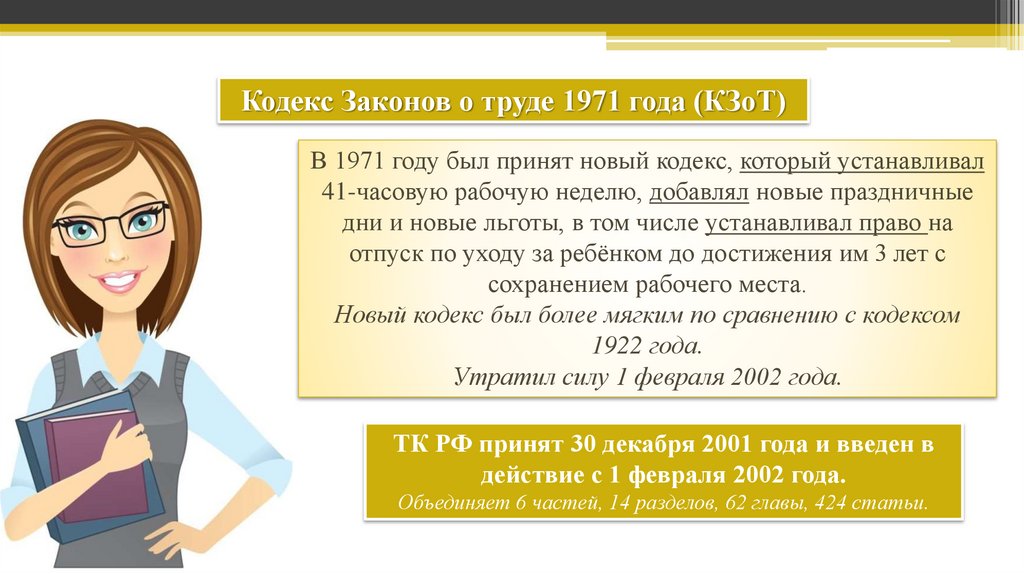 Кодекс Законов о труде 1971 года (КЗоТ)

В 1971 году был принят новый кодекс, который устанавливал 41-часовую рабочую неделю, добавлял новые праздничные дни и новые льготы, в том числе устанавливал право на отпуск по уходу за ребёнком до достижения им 3 лет с сохранением рабочего места.
Новый кодекс был более мягким по сравнению с кодексом 1922 года.
Утратил силу 1 февраля 2002 года.

ТК РФ принят 30 декабря 2001 года и введен в действие с 1 февраля 2002 года.
Объединяет 6 частей, 14 разделов, 62 главы, 424 статьи.